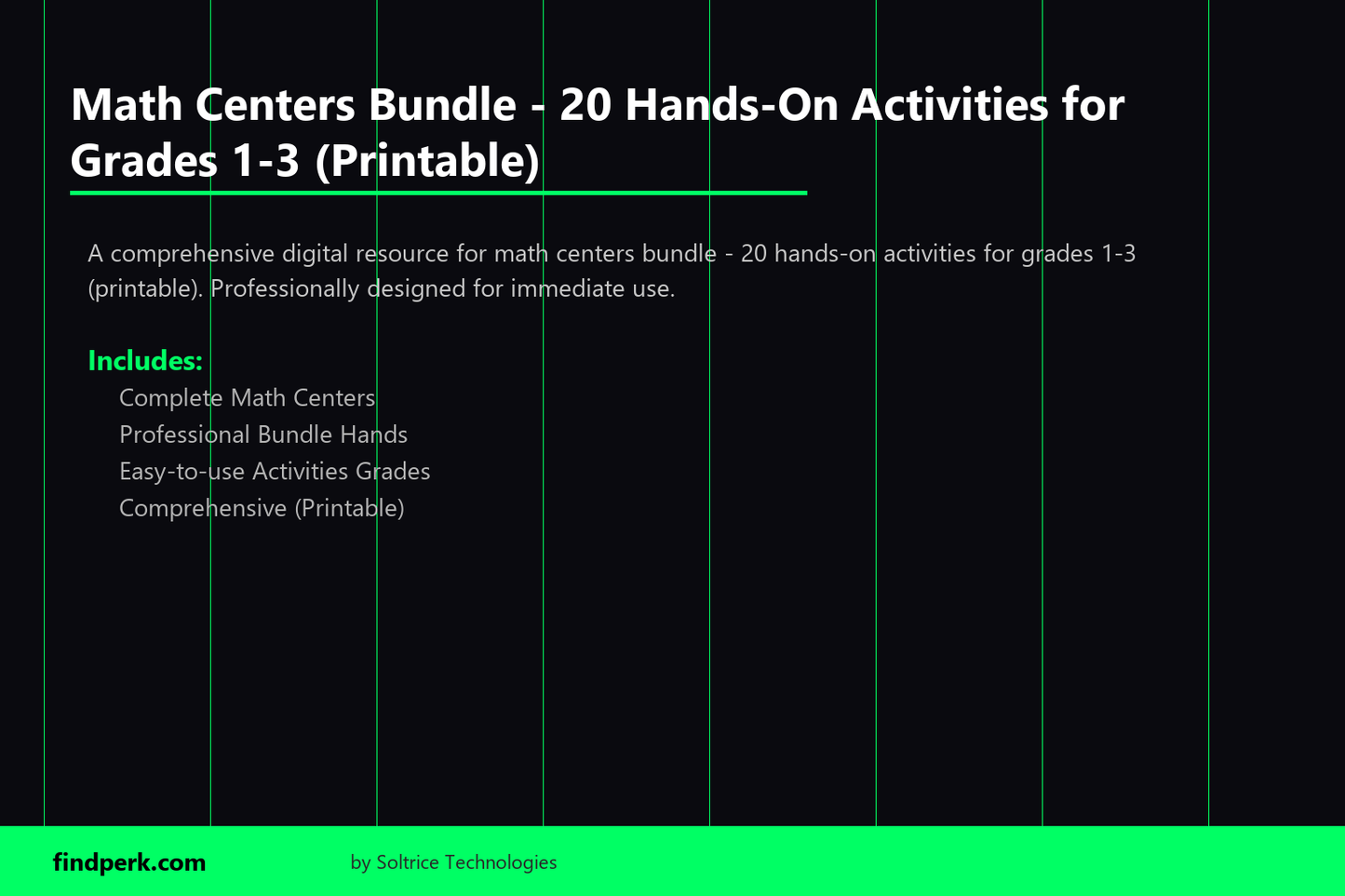 Math Centers Bundle - 20 Hands-On Activities for Grades 1-3 (Printable)

A comprehensive digital resource for math centers bundle - 20 hands-on activities for grades 1-3 (printable). Professionally designed for immediate use.

Includes:
Complete Math Centers
Professional Bundle Hands
Easy-to-use Activities Grades
Comprehensive (Printable)

findperk.com
by Soltrice Technologies